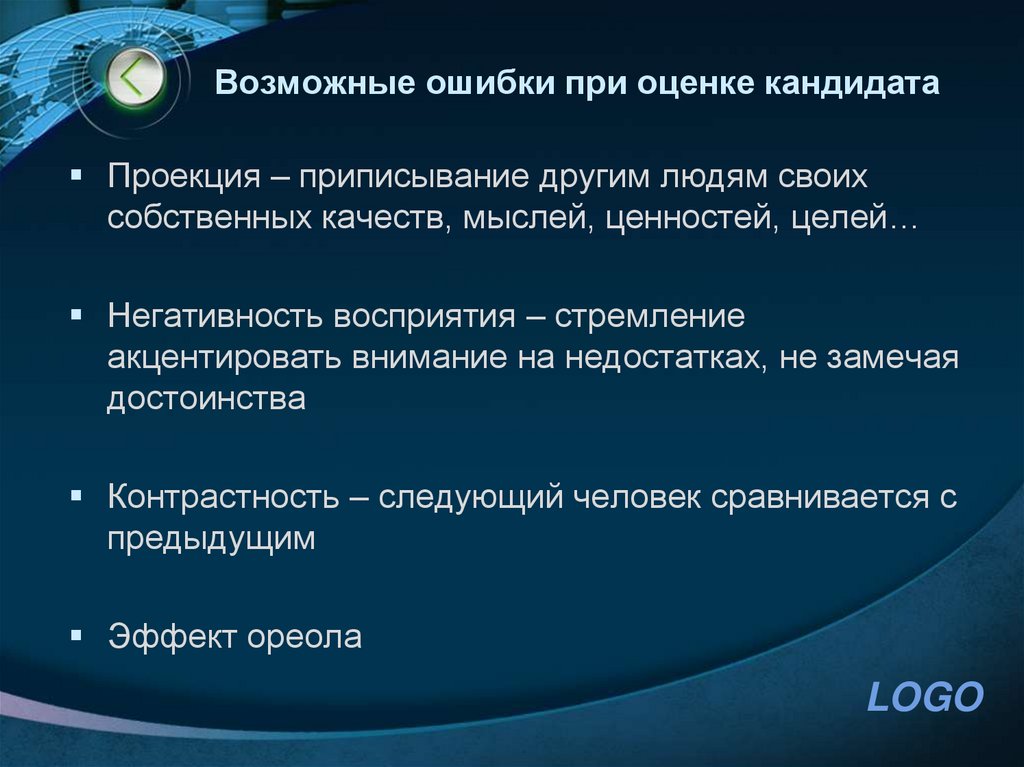 Возможные ошибки при оценке кандидата

▪ Проекция – приписывание другим людям своих собственных качеств, мыслей, ценностей, целей…

▪ Негативность восприятия – стремление акцентировать внимание на недостатках, не замечая достоинства

▪ Контрастность – следующий человек сравнивается с предыдущим

▪ Эффект ореола

LOGO